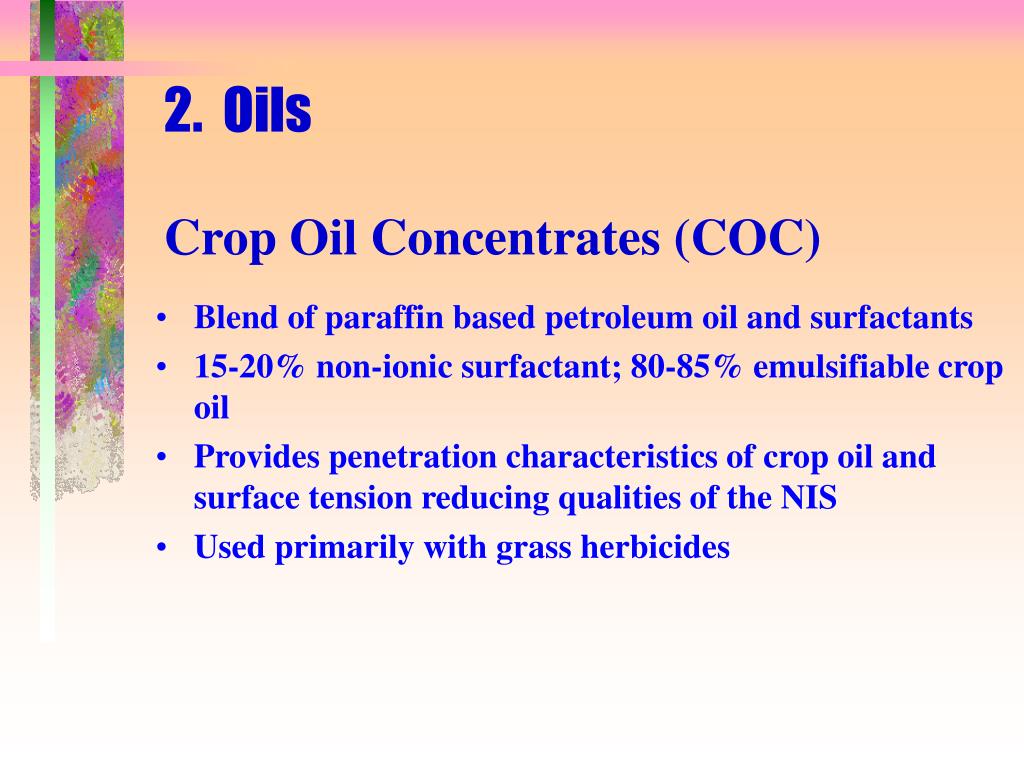 2. Oils

Crop Oil Concentrates (COC)

• Blend of paraffin based petroleum oil and surfactants
• 15-20% non-ionic surfactant; 80-85% emulsifiable crop oil
• Provides penetration characteristics of crop oil and surface tension reducing qualities of the NIS
• Used primarily with grass herbicides